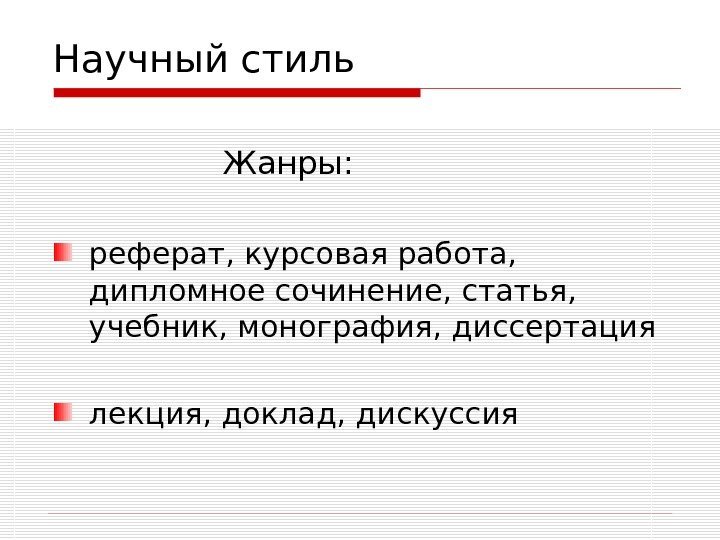 Научный стиль

Жанры:

реферат, курсовая работа, дипломное сочинение, статья, учебник, монография, диссертация

лекция, доклад, дискуссия